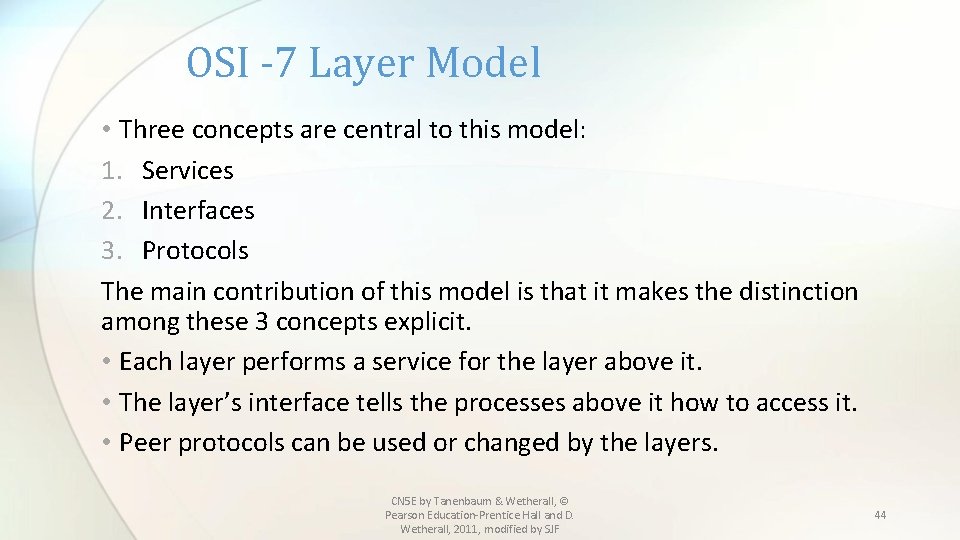 OSI -7 Layer Model

• Three concepts are central to this model:
1. Services
2. Interfaces
3. Protocols
The main contribution of this model is that it makes the distinction among these 3 concepts explicit.
• Each layer performs a service for the layer above it.
• The layer's interface tells the processes above it how to access it.
• Peer protocols can be used or changed by the layers.

CN5E by Tanenbaum & Wetherall, © Pearson Education-Prentice Hall and D. Wetherall, 2011, modified by SJF

44